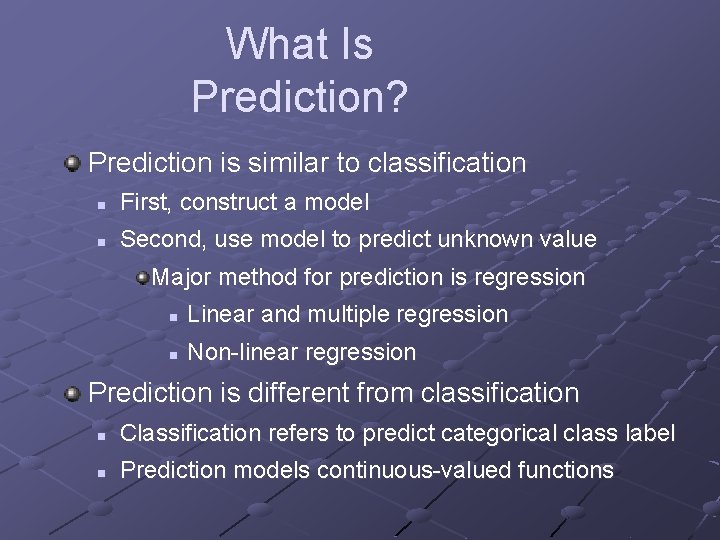 What Is Prediction?

Prediction is similar to classification

First, construct a model

Second, use model to predict unknown value

Major method for prediction is regression

Linear and multiple regression

Non-linear regression

Prediction is different from classification

Classification refers to predict categorical class label

Prediction models continuous-valued functions